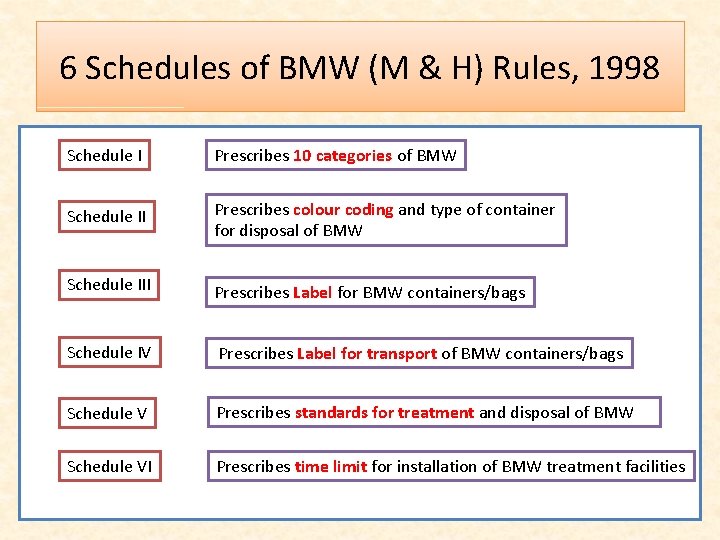 6 Schedules of BMW (M & H) Rules, 1998

Schedule I

Prescribes 10 categories of BMW

Schedule II

Prescribes colour coding and type of container for disposal of BMW

Schedule III

Prescribes Label for BMW containers/bags

Schedule IV

Prescribes Label for transport of BMW containers/bags

Schedule V

Prescribes standards for treatment and disposal of BMW

Schedule VI

Prescribes time limit for installation of BMW treatment facilities